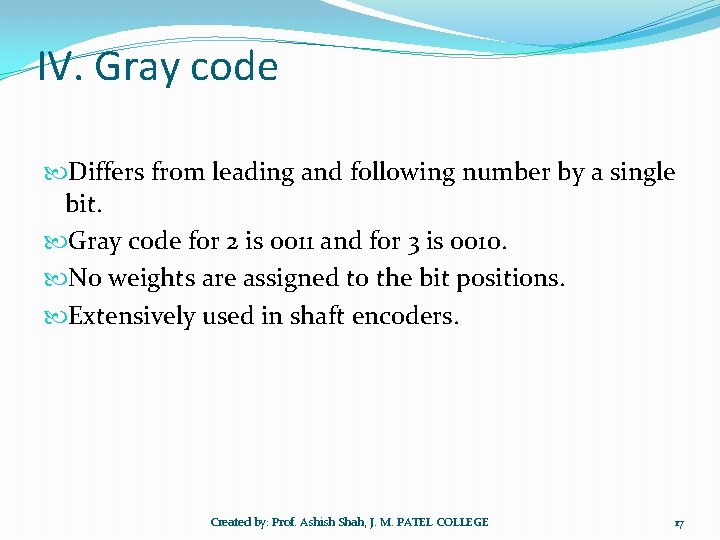 IV. Gray code

Differs from leading and following number by a single bit.

Gray code for 2 is 0011 and for 3 is 0010.

No weights are assigned to the bit positions.

Extensively used in shaft encoders.

Created by: Prof. Ashish Shah, J. M. PATEL COLLEGE

17